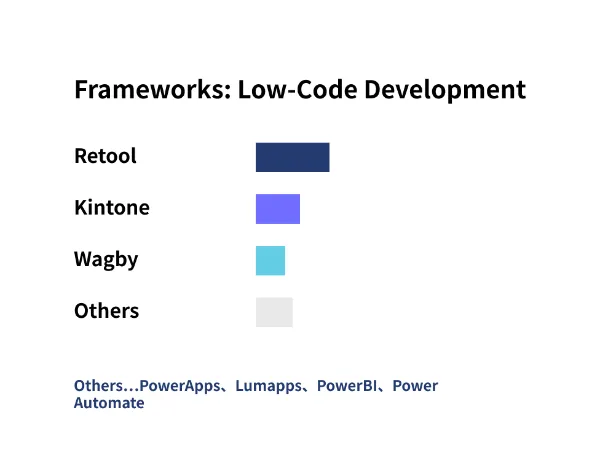 Frameworks: Low-Code Development

Retool

Kintone

Wagby

Others

Others…PowerApps、Lumapps、PowerBI、Power Automate